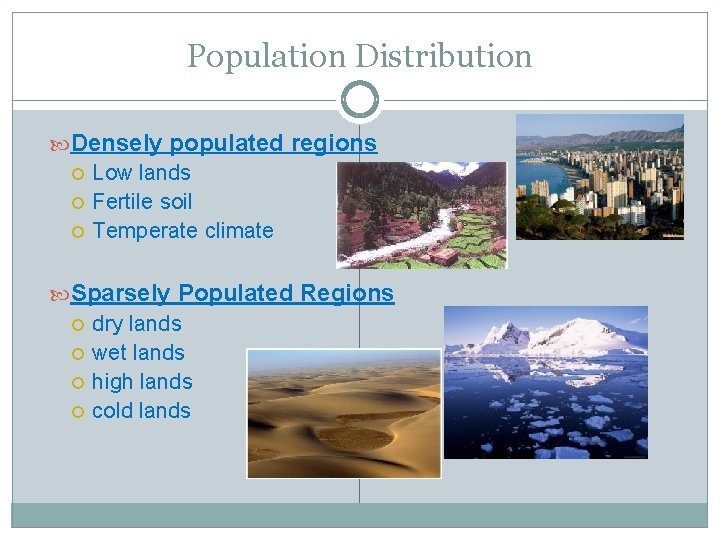 Population Distribution

Densely populated regions
Low lands
Fertile soil
Temperate climate

Sparsely Populated Regions
dry lands
wet lands
high lands
cold lands